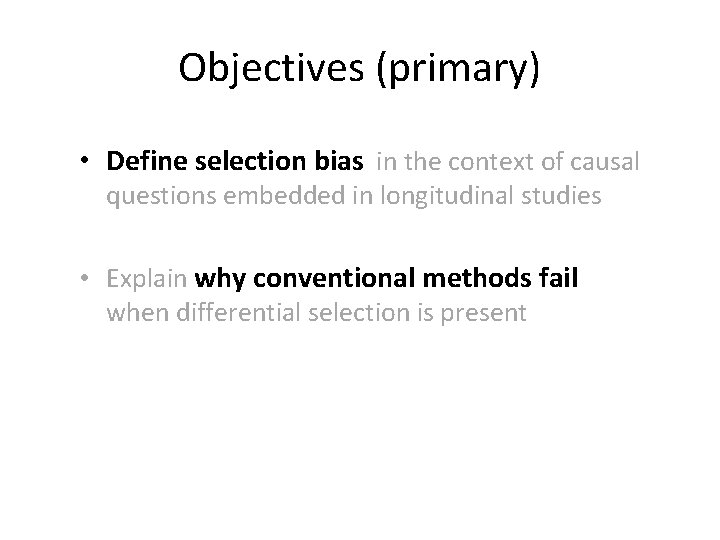 Objectives (primary)

• Define selection bias in the context of causal questions embedded in longitudinal studies

• Explain why conventional methods fail when differential selection is present